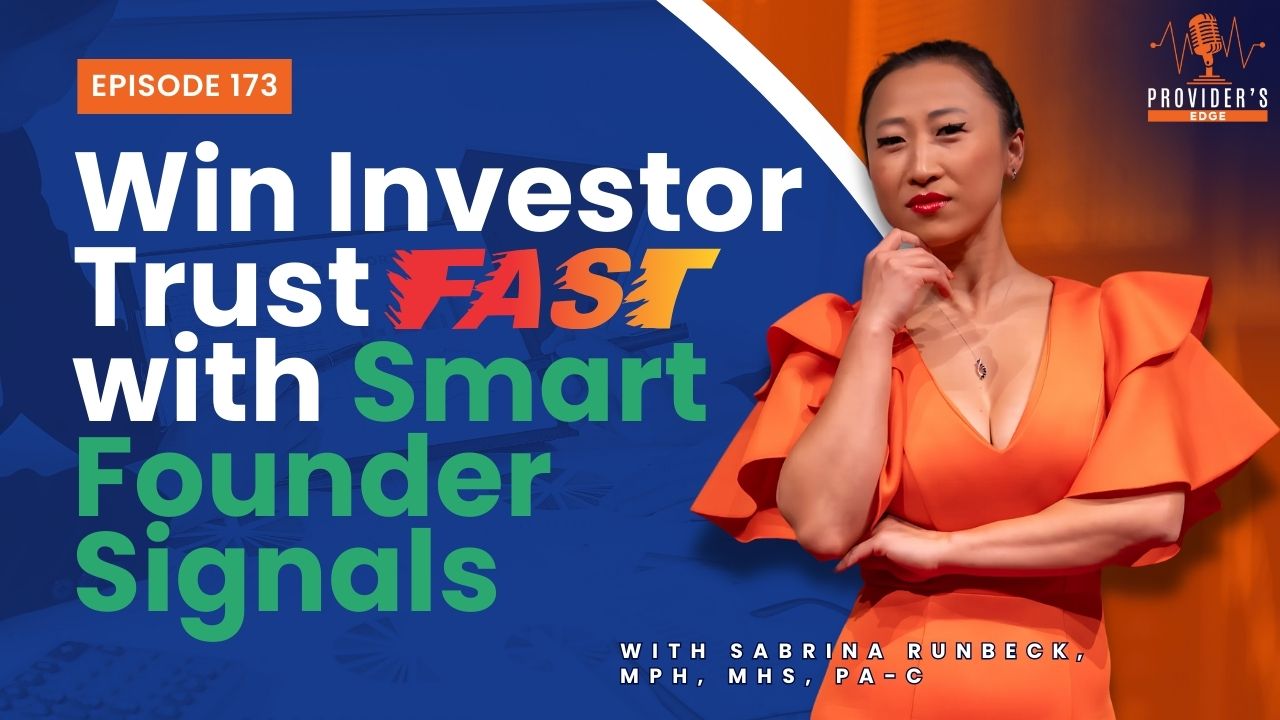 EPISODE 173

PROVIDER'S EDGE

Win Investor Trust FAST with Smart Founder Signals

WITH SABRINA RUNBECK, MPH, MHS, PA-C